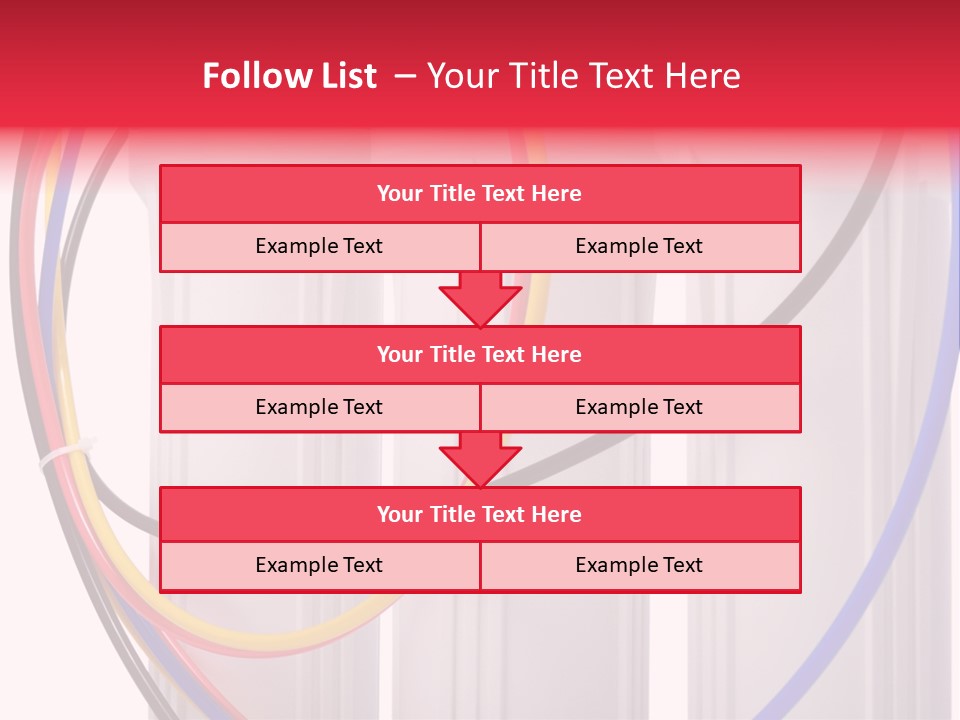 Follow List – Your Title Text Here

| Your Title Text Here | |
|---|---|
| Example Text | Example Text |

| Your Title Text Here | |
|---|---|
| Example Text | Example Text |

| Your Title Text Here | |
|---|---|
| Example Text | Example Text |